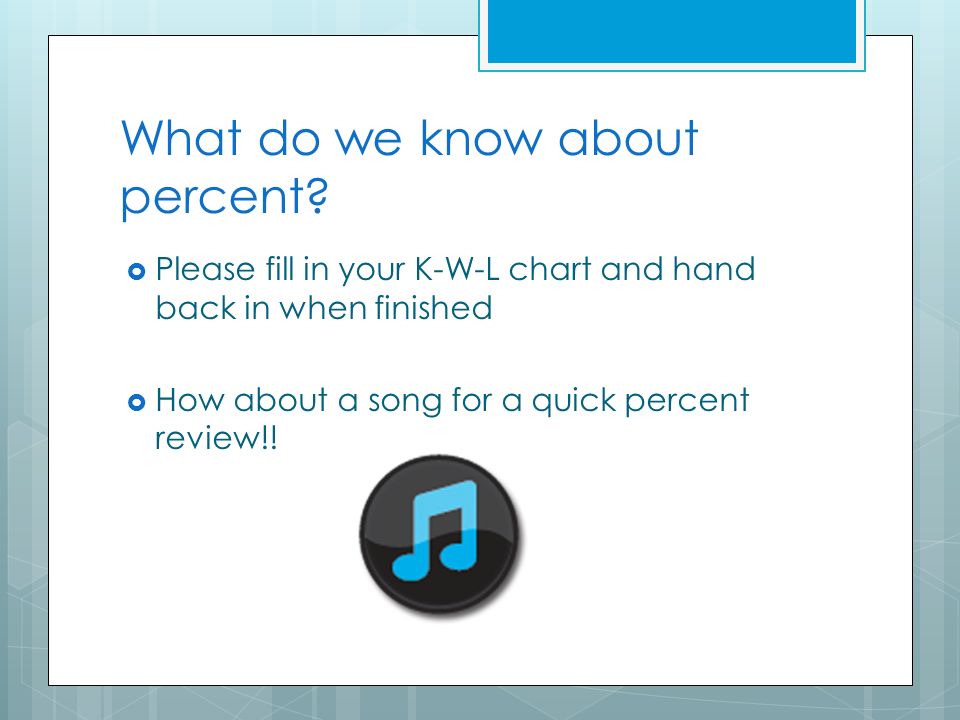 What do we know about percent?

Please fill in your K-W-L chart and hand back in when finished

How about a song for a quick percent review!!